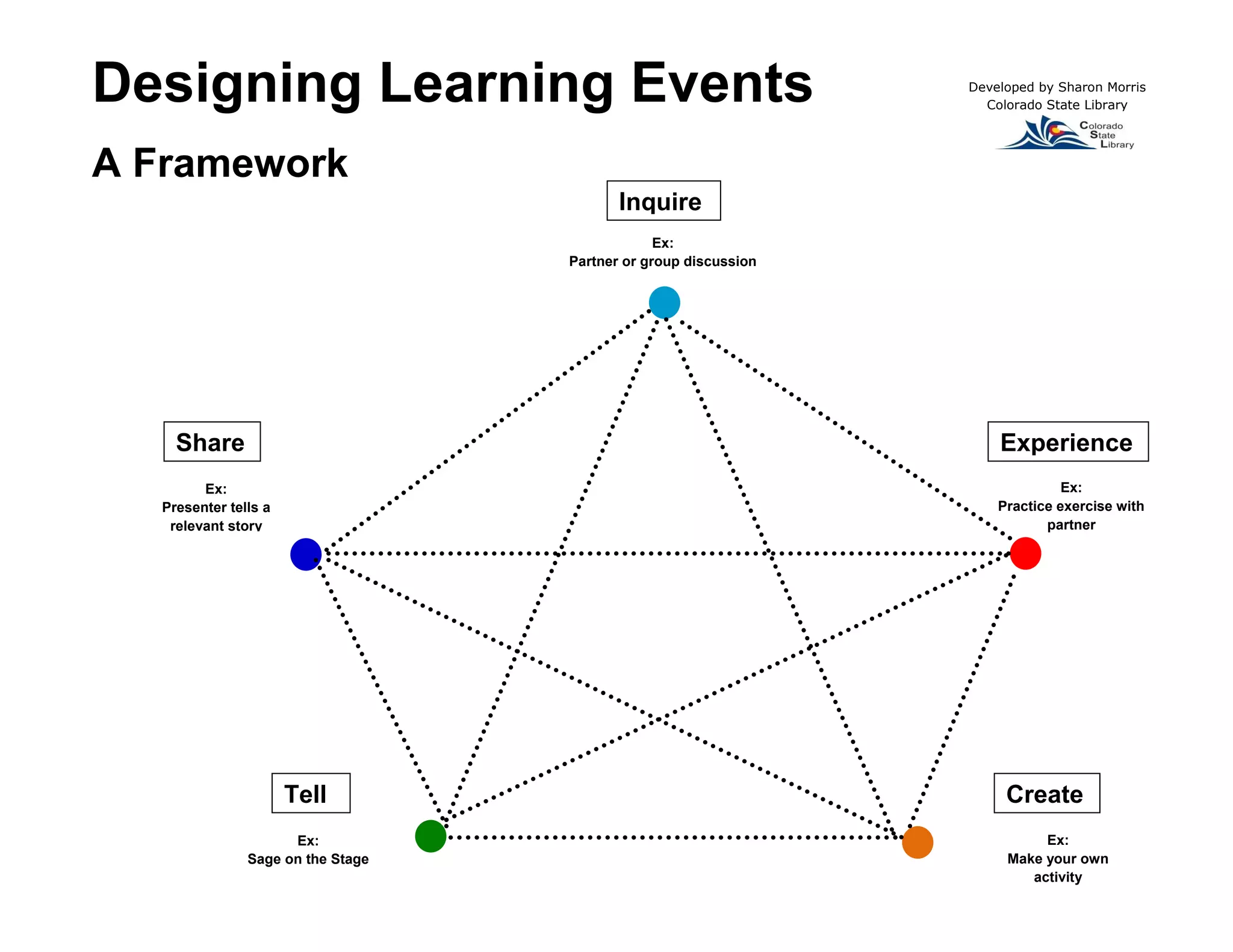 Designing Learning Events

A Framework

Developed by Sharon Morris
Colorado State Library

Colorado
State
Library

Inquire

Ex:
Partner or group discussion

Share

Ex:
Presenter tells a relevant story

Experience

Ex:
Practice exercise with partner

Tell

Ex:
Sage on the Stage

Create

Ex:
Make your own activity